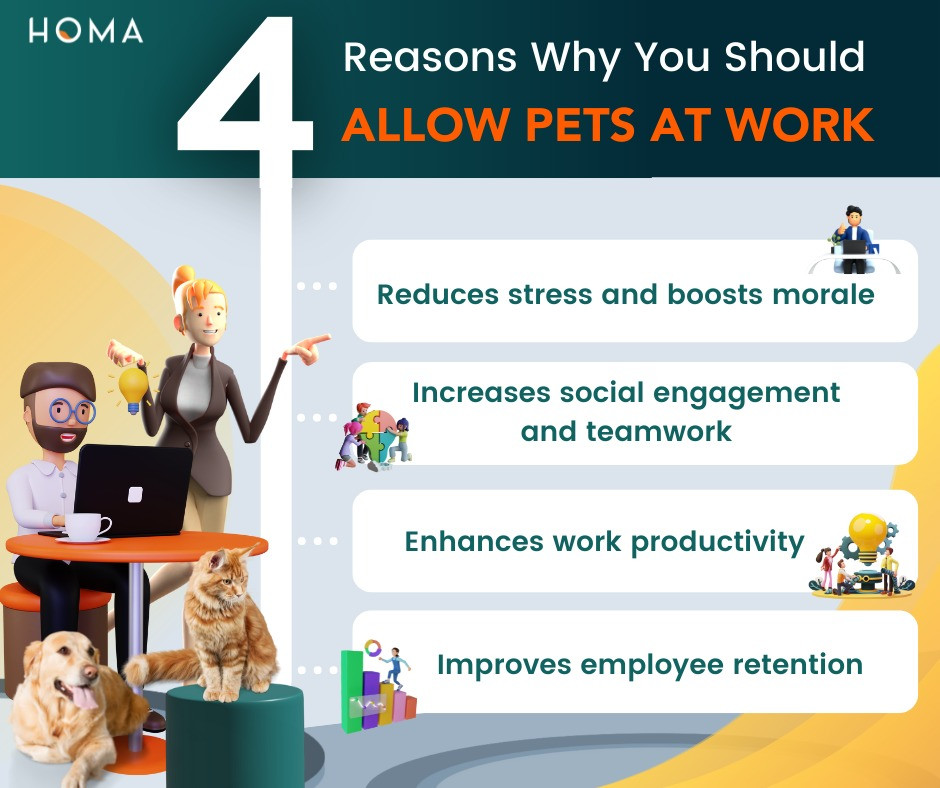 HOMA

4 Reasons Why You Should
ALLOW PETS AT WORK

Reduces stress and boosts morale

Increases social engagement and teamwork

Enhances work productivity

Improves employee retention